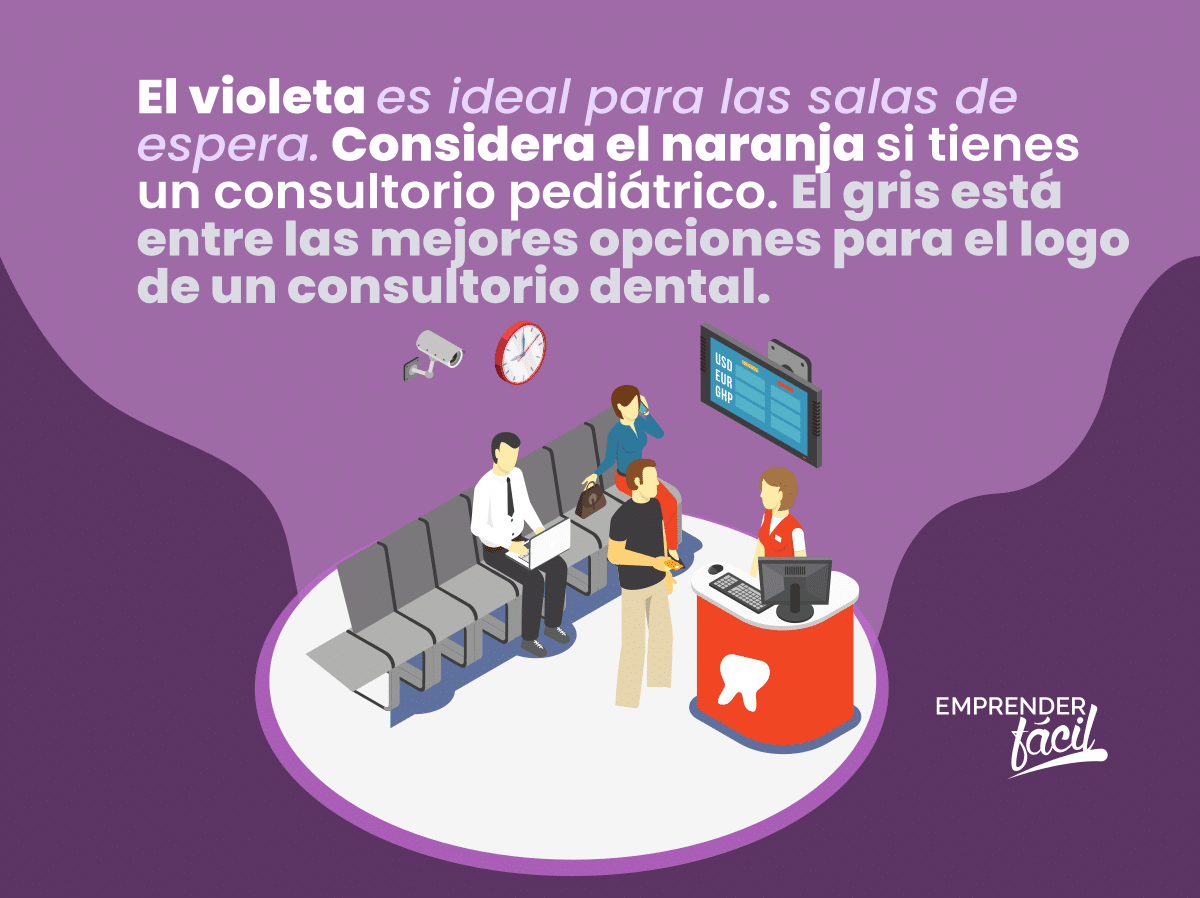 El violeta es ideal para las salas de espera. Considera el naranja si tienes un consultorio pediátrico. El gris está entre las mejores opciones para el logo de un consultorio dental.

USD
EUR
GHP

EMPRENDER
fácil